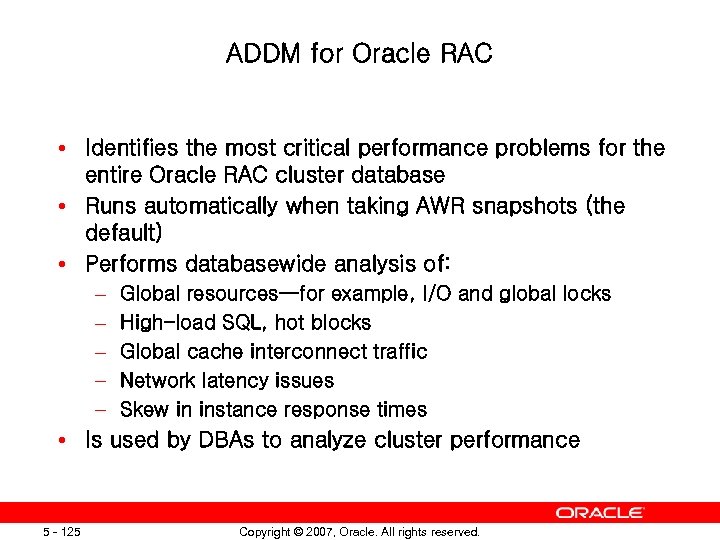 ADDM for Oracle RAC

• Identifies the most critical performance problems for the entire Oracle RAC cluster database
• Runs automatically when taking AWR snapshots (the default)
• Performs databasewide analysis of:
  – Global resources—for example, I/O and global locks
  – High-load SQL, hot blocks
  – Global cache interconnect traffic
  – Network latency issues
  – Skew in instance response times
• Is used by DBAs to analyze cluster performance

ORACLE

5 - 125

Copyright © 2007, Oracle. All rights reserved.